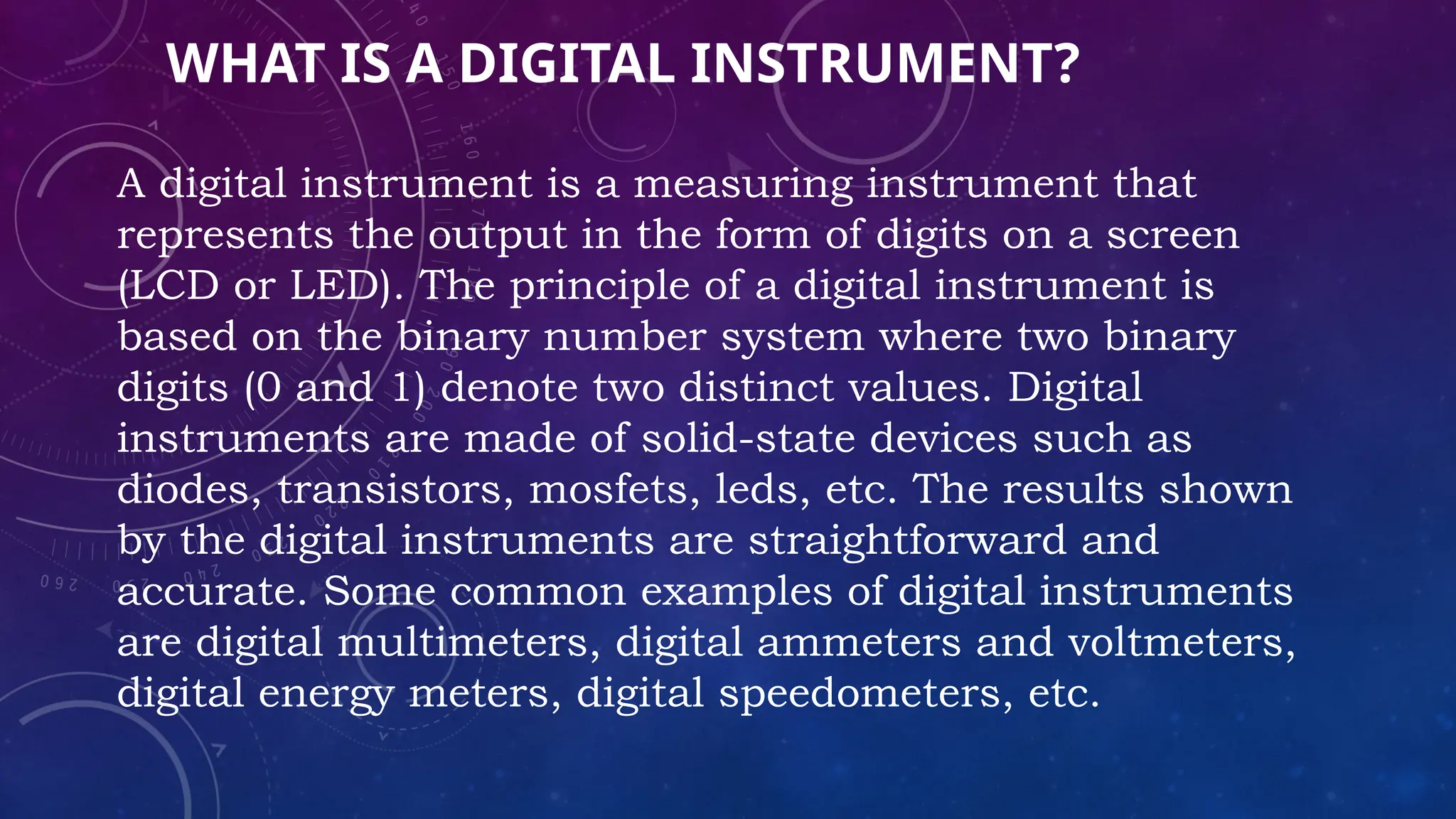 WHAT IS A DIGITAL INSTRUMENT?

A digital instrument is a measuring instrument that represents the output in the form of digits on a screen (LCD or LED). The principle of a digital instrument is based on the binary number system where two binary digits (0 and 1) denote two distinct values. Digital instruments are made of solid-state devices such as diodes, transistors, mosfets, leds, etc. The results shown by the digital instruments are straightforward and accurate. Some common examples of digital instruments are digital multimeters, digital ammeters and voltmeters, digital energy meters, digital speedometers, etc.